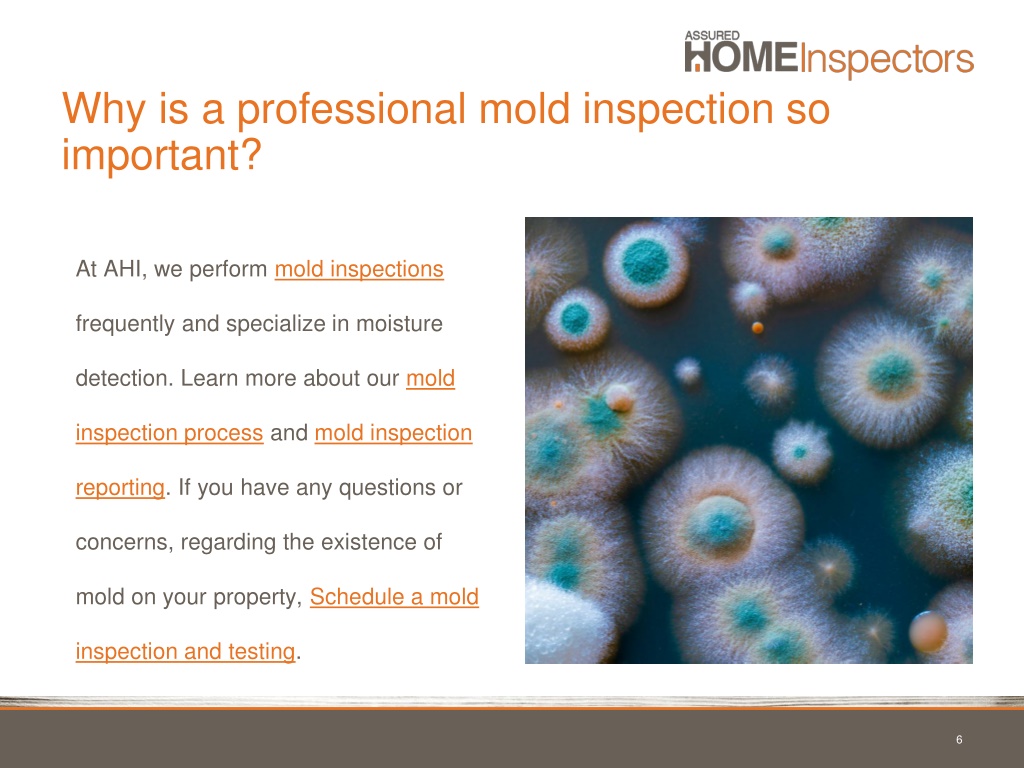 ASSURED HOMEInspectors

Why is a professional mold inspection so important?

At AHI, we perform mold inspections frequently and specialize in moisture detection. Learn more about our mold inspection process and mold inspection reporting. If you have any questions or concerns, regarding the existence of mold on your property, Schedule a mold inspection and testing.

6